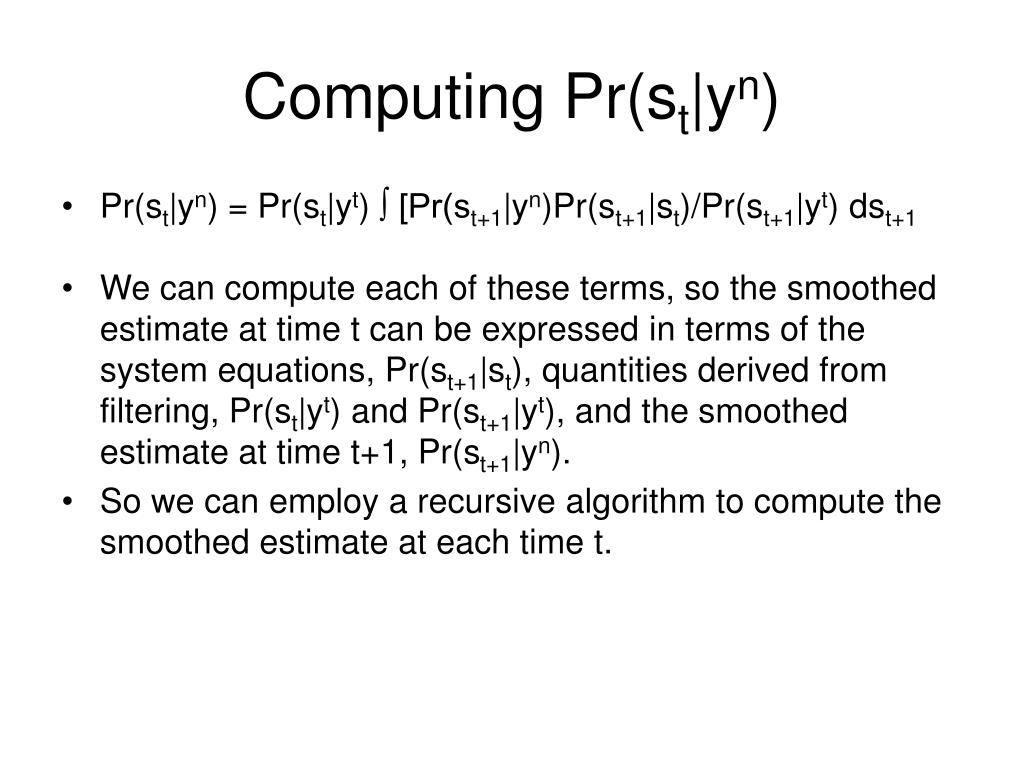 Computing $Pr(s_t|y^n)$

• $Pr(s_t|y^n) = Pr(s_t|y^t) \int [Pr(s_{t+1}|y^n)Pr(s_{t+1}|s_t)/Pr(s_{t+1}|y^t) ds_{t+1}$

• We can compute each of these terms, so the smoothed estimate at time t can be expressed in terms of the system equations, $Pr(s_{t+1}|s_t)$, quantities derived from filtering, $Pr(s_t|y^t)$ and $Pr(s_{t+1}|y^t)$, and the smoothed estimate at time t+1, $Pr(s_{t+1}|y^n)$.

• So we can employ a recursive algorithm to compute the smoothed estimate at each time t.